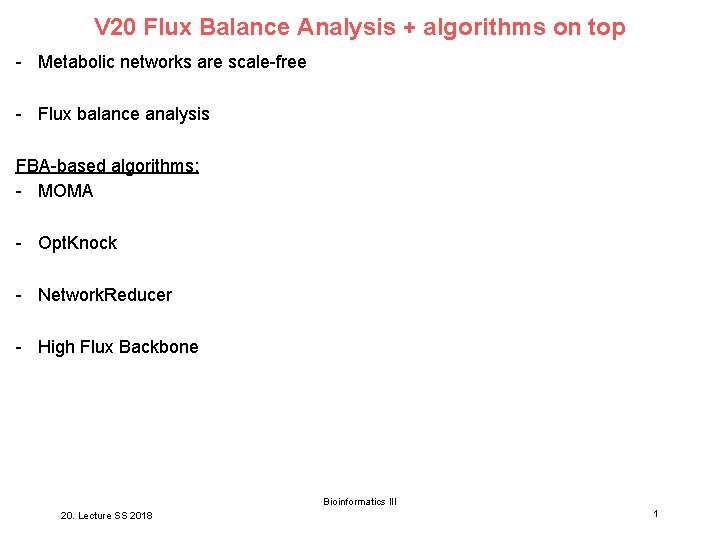 V20 Flux Balance Analysis + algorithms on top

- Metabolic networks are scale-free

- Flux balance analysis

FBA-based algorithms:
- MOMA

- OptKnock

- NetworkReducer

- High Flux Backbone

Bioinformatics III

20. Lecture SS 2018

1